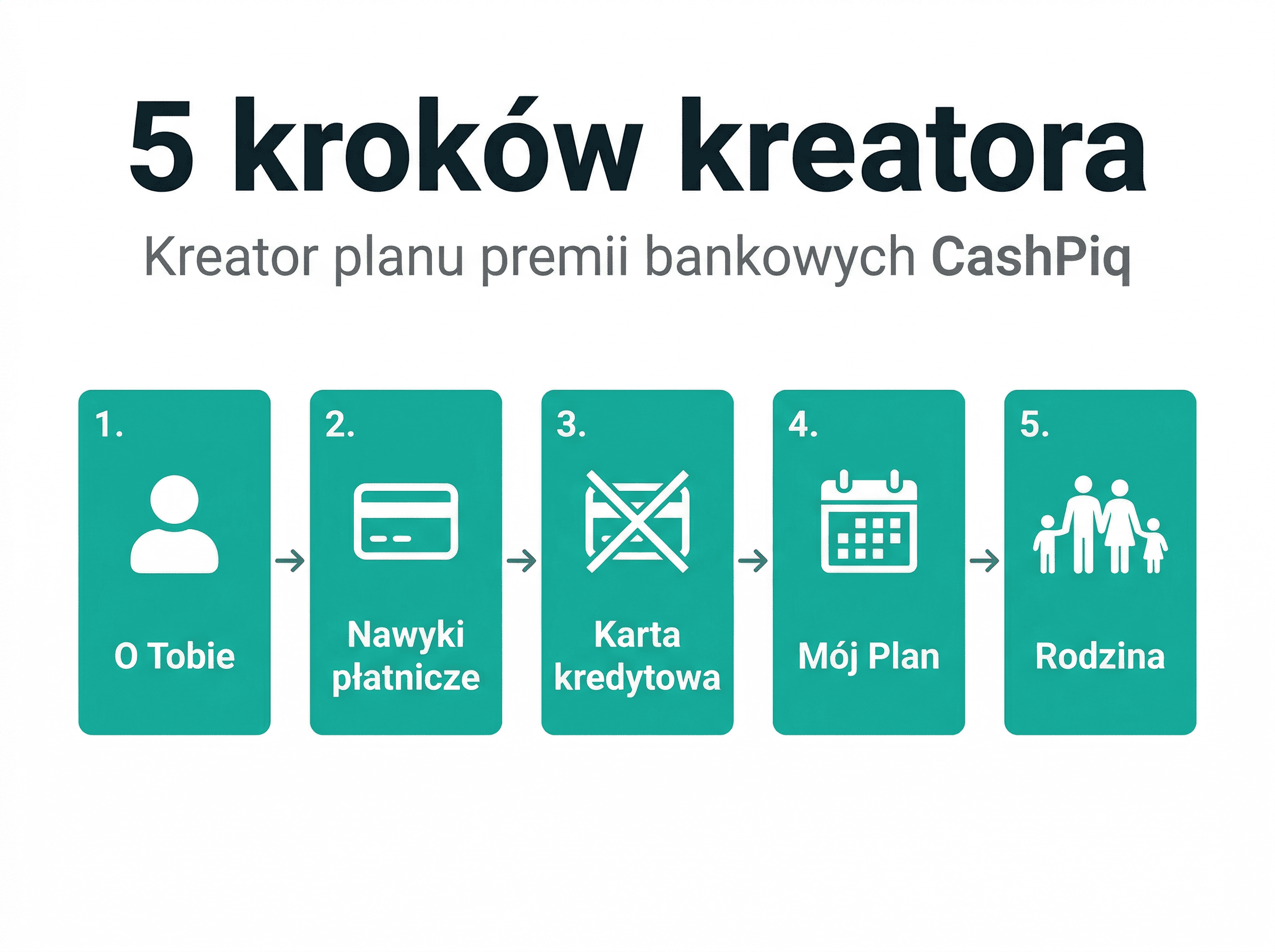 5 kroków kreatora

Kreator planu premii bankowych CashPiq

1.
O Tobie

2.
Nawyki płatnicze

3.
Karta kredytowa

4.
Mój Plan

5.
Rodzina